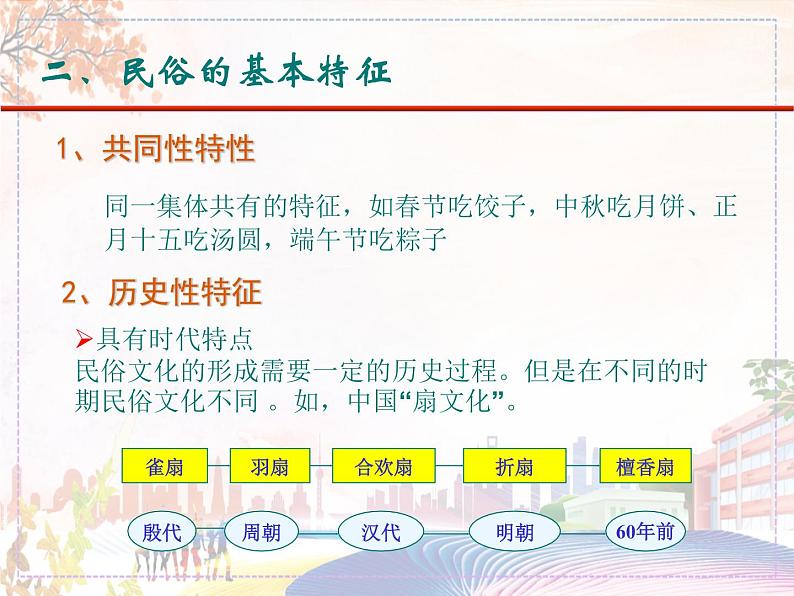 二、民俗的基本特征

1、共同性特性

同一集体共有的特征，如春节吃饺子，中秋吃月饼、正月十五吃汤圆，端午节吃粽子

2、历史性特征

➢具有时代特点
民俗文化的形成需要一定的历史过程。但是在不同的时期民俗文化不同 。如，中国“扇文化”。

雀扇 羽扇 合欢扇 折扇 檀香扇

殷代 周朝 汉代 明朝 60年前